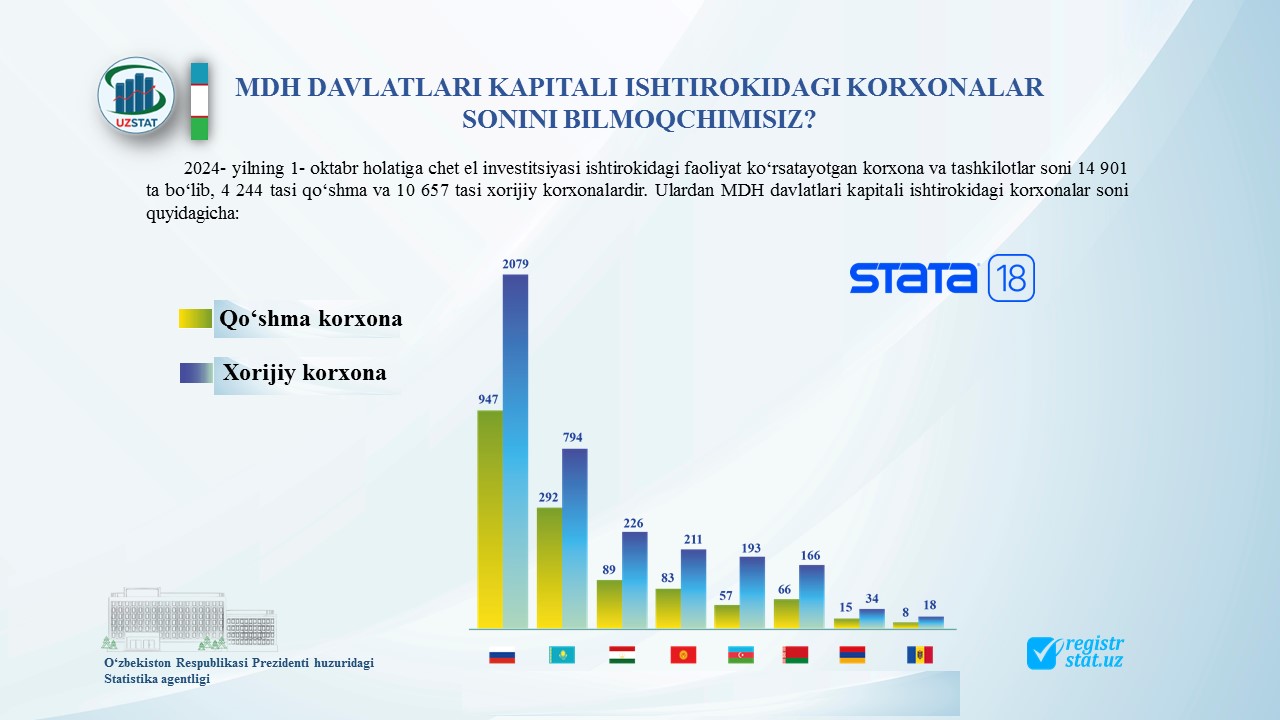 UZSTAT

MDH DAVLATLARI KAPITALI ISHTIROKIDAGI KORXONALAR SONINI BILMOQCHIMISIZ?

2024- yilning 1- oktabr holatiga chet el investitsiyasi ishtirokidagi faoliyat ko‘rsatayotgan korxona va tashkilotlar soni 14 901 ta bo‘lib, 4 244 tasi qo‘shma va 10 657 tasi xorijiy korxonalardir. Ulardan MDH davlatlari kapitali ishtirokidagi korxonalar soni quyidagicha:

STATA 18

Qo‘shma korxona

Xorijiy korxona

947 2079

292 794

89 226

83 211

57 193

66 166

15 34

8 18

O‘zbekiston Respublikasi Prezidenti huzuridagi Statistika agentligi

registr stat.uz